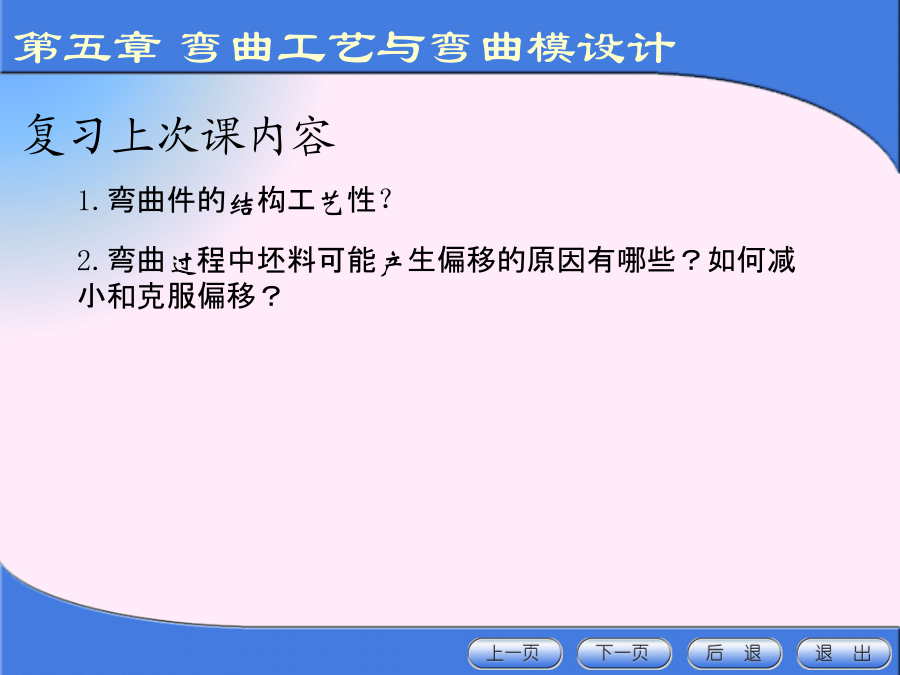 第五章 弯曲工艺与弯曲模设计

复习上次课内容

1. 弯曲件的结构工艺性?

2. 弯曲过程中坯料可能产生偏移的原因有哪些？如何减小和克服偏移？

上一页 下一页 后 退 退 出